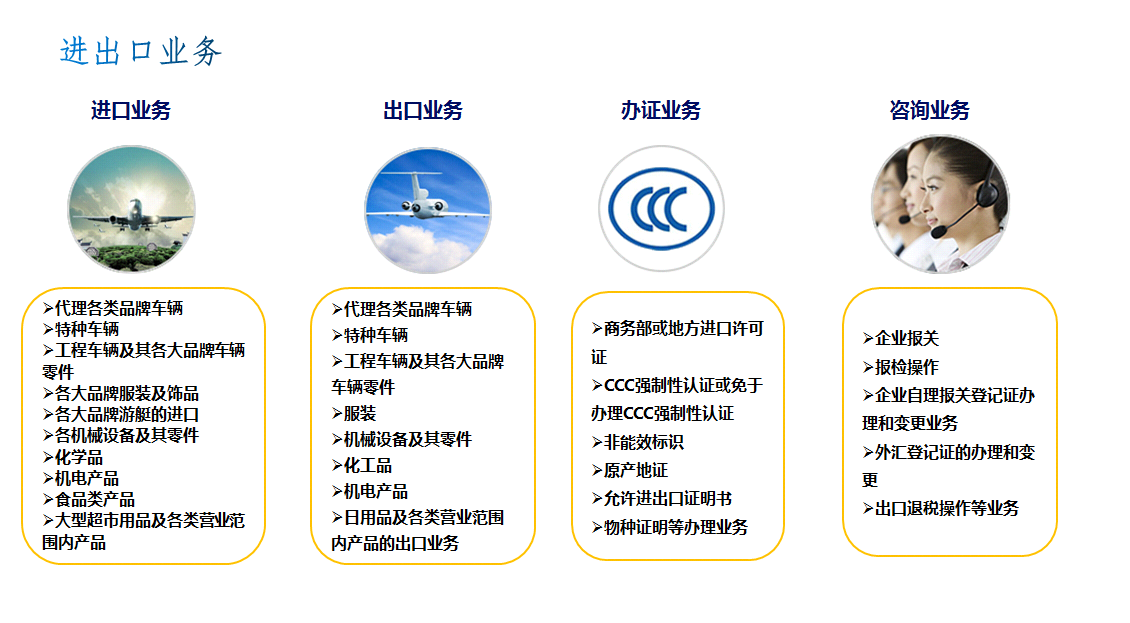 进出口业务

进口业务

➢代理各类品牌车辆
➢特种车辆
➢工程车辆及其各大品牌车辆零件
➢各大品牌服装及饰品
➢各大品牌游艇的进口
➢各机械设备及其零件
➢化学品
➢机电产品
➢食品类产品
➢大型超市用品及各类营业范围内产品

出口业务

➢代理各类品牌车辆
➢特种车辆
➢工程车辆及其各大品牌车辆零件
➢服装
➢机械设备及其零件
➢化工品
➢机电产品
➢日用品及各类营业范围内产品的出口业务

办证业务

CCC

➢商务部或地方进口许可证
➢CCC强制性认证或免于办理CCC强制性认证
➢非能效标识
➢原产地证
➢允许进出口证明书
➢物种证明等办理业务

咨询业务

➢企业报关
➢报检操作
➢企业自理报关登记证办理和变更业务
➢外汇登记证的办理和变更
➢出口退税操作等业务